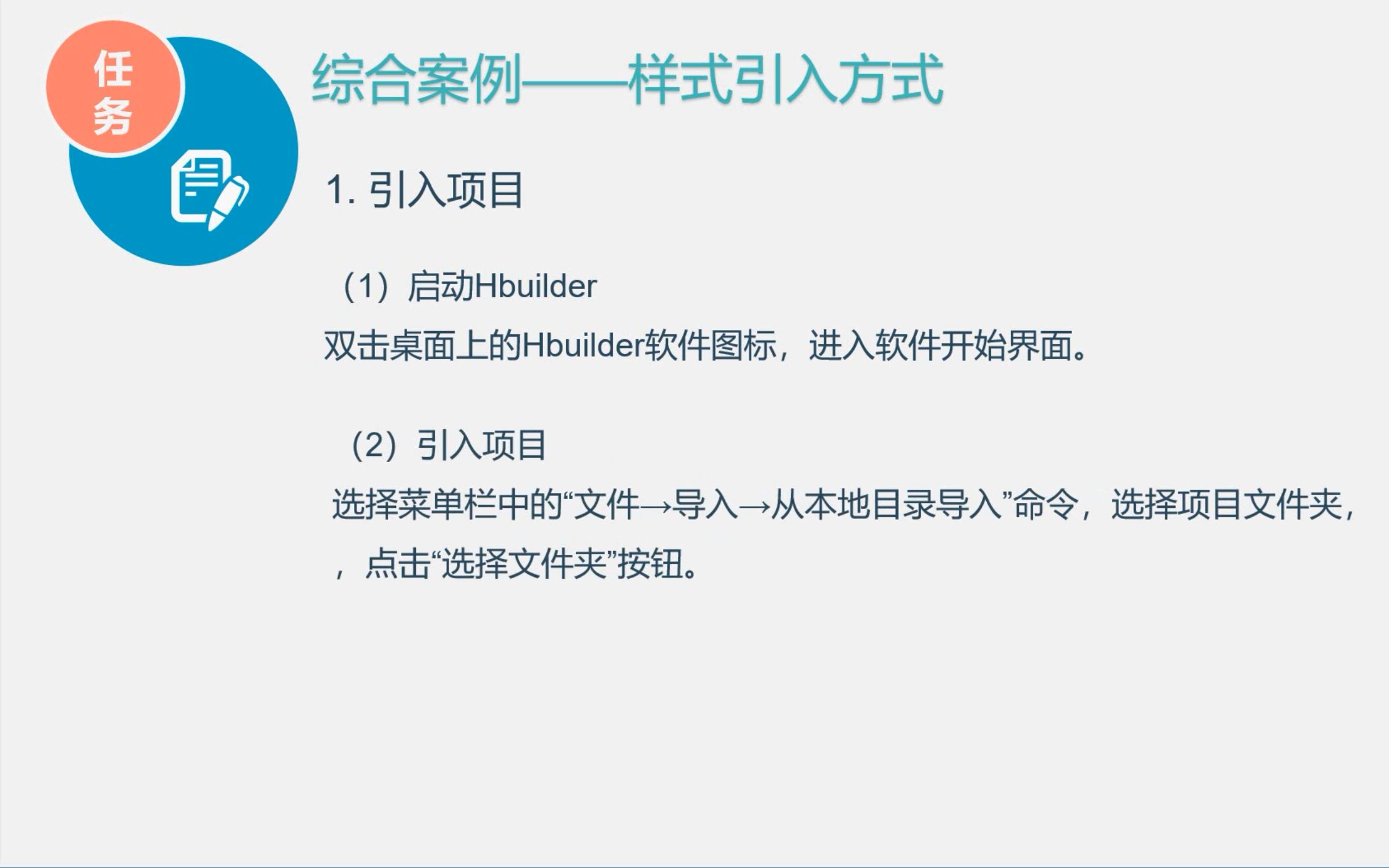 任务

综合案例——样式引入方式

1. 引入项目

（1）启动Hbuilder

双击桌面上的Hbuilder软件图标，进入软件开始界面。

（2）引入项目

选择菜单栏中的“文件→导入→从本地目录导入”命令，选择项目文件夹，，点击“选择文件夹”按钮。